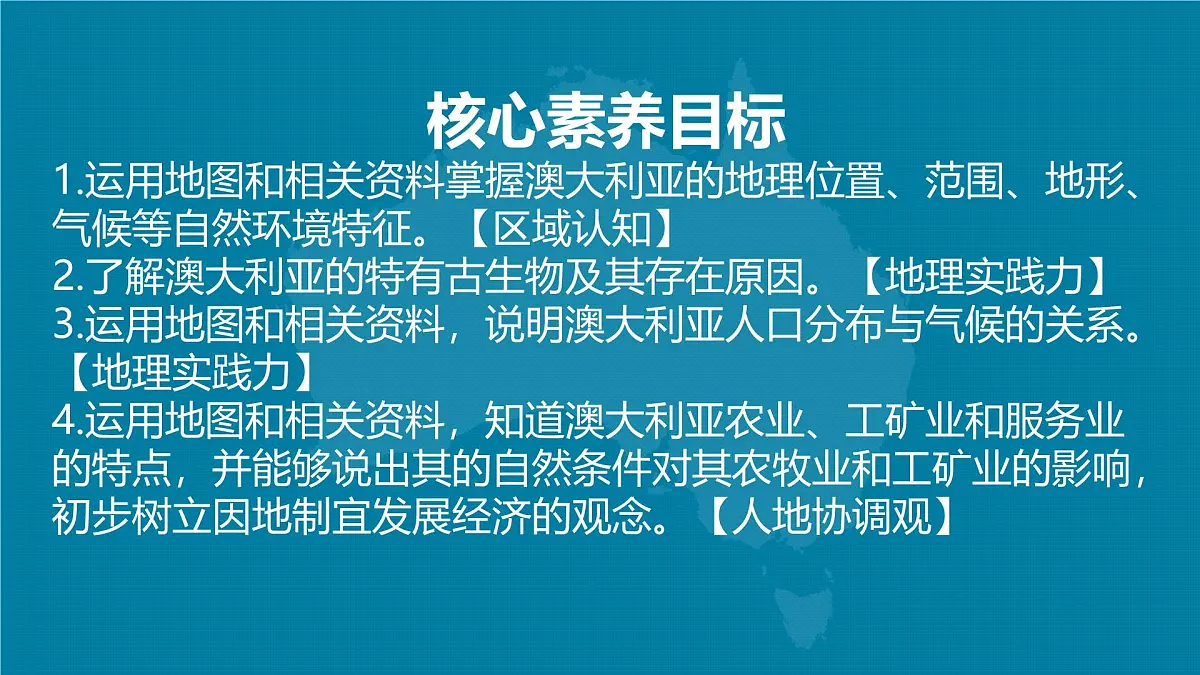 核心素养目标

1.运用地图和相关资料掌握澳大利亚的地理位置、范围、地形、气候等自然环境特征。【区域认知】

2.了解澳大利亚的特有古生物及其存在原因。【地理实践力】

3.运用地图和相关资料，说明澳大利亚人口分布与气候的关系。【地理实践力】

4.运用地图和相关资料，知道澳大利亚农业、工矿业和服务业的特点，并能够说出其的自然条件对其农牧业和工矿业的影响，初步树立因地制宜发展经济的观念。【人地协调观】